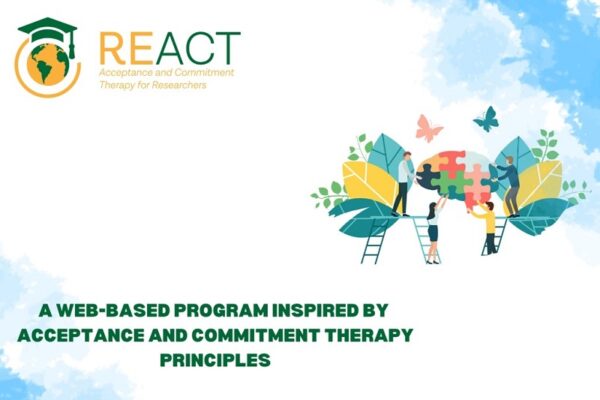 REACT
Acceptance and Commitment Therapy for Researchers

A WEB-BASED PROGRAM INSPIRED BY ACCEPTANCE AND COMMITMENT THERAPY PRINCIPLES